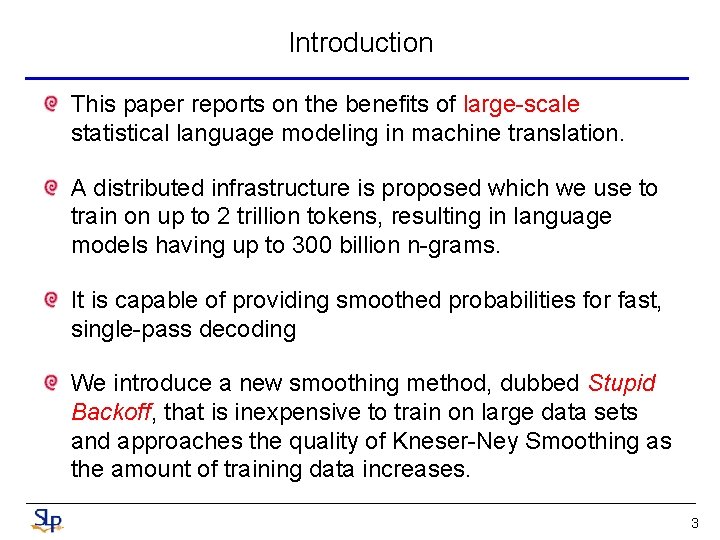 Introduction

This paper reports on the benefits of large-scale statistical language modeling in machine translation.

A distributed infrastructure is proposed which we use to train on up to 2 trillion tokens, resulting in language models having up to 300 billion n-grams.

It is capable of providing smoothed probabilities for fast, single-pass decoding

We introduce a new smoothing method, dubbed Stupid Backoff, that is inexpensive to train on large data sets and approaches the quality of Kneser-Ney Smoothing as the amount of training data increases.

SLP

3